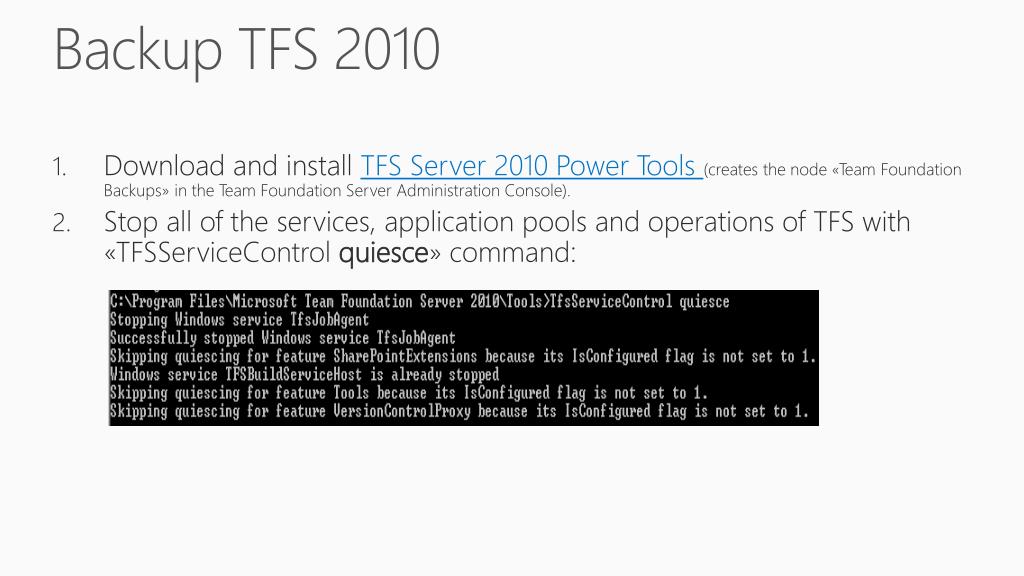 Backup TFS 2010

1. Download and install TFS Server 2010 Power Tools (creates the node «Team Foundation Backups» in the Team Foundation Server Administration Console).

2. Stop all of the services, application pools and operations of TFS with «TFSServiceControl quiesce» command:

C:\Program Files\Microsoft Team Foundation Server 2010\Tools>TfsServiceControl quiesce
Stopping Windows service TfsJobAgent
Successfully stopped Windows service TfsJobAgent
Skipping quiescing for feature SharePointExtensions because its IsConfigured flag is not set to 1.
Windows service TFSBuildServiceHost is already stopped
Skipping quiescing for feature Tools because its IsConfigured flag is not set to 1.
Skipping quiescing for feature VersionControlProxy because its IsConfigured flag is not set to 1.